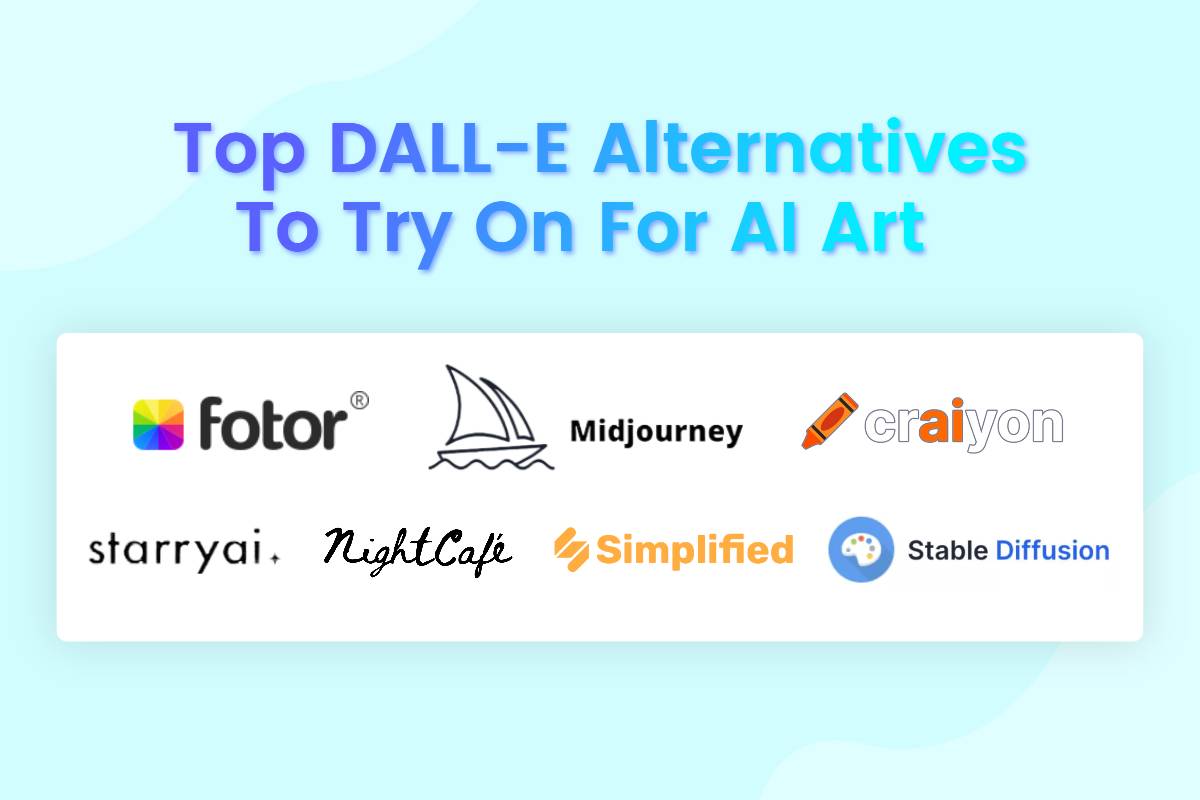 Top DALL-E Alternatives To Try On For AI Art

fotor®

Midjourney

craiyon

starryai

NightCafé

Simplified

Stable Diffusion